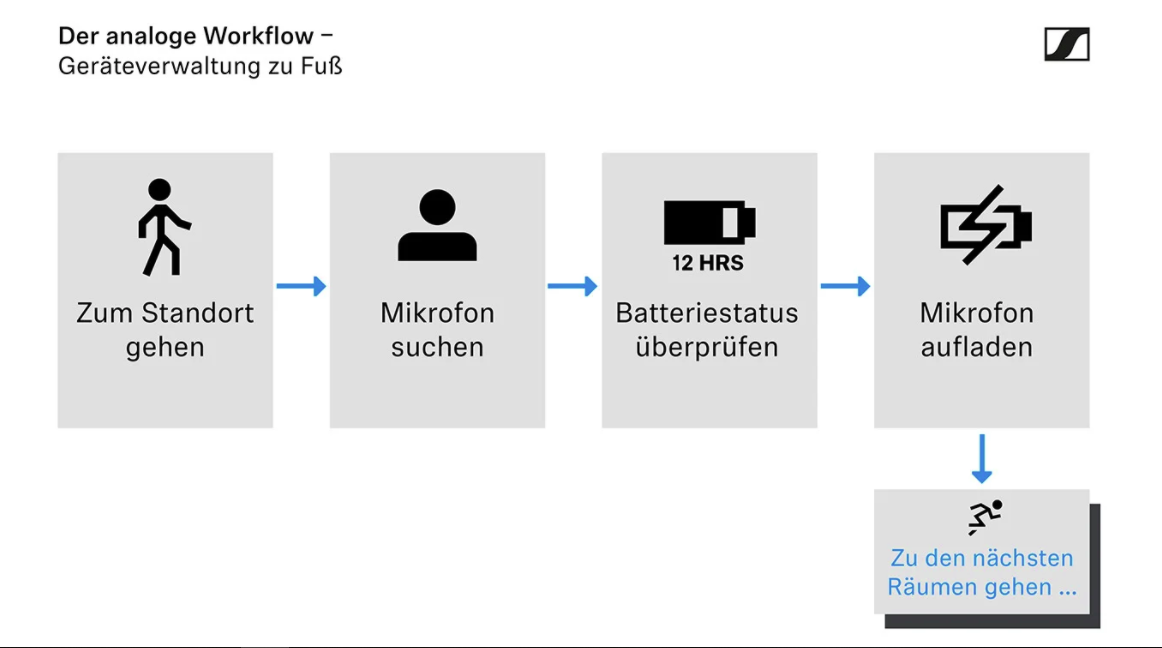 Der analoge Workflow –
Geräteverwaltung zu Fuß

Zum Standort gehen

Mikrofon suchen

12 HRS

Batteriestatus überprüfen

Mikrofon aufladen

Zu den nächsten Räumen gehen ...